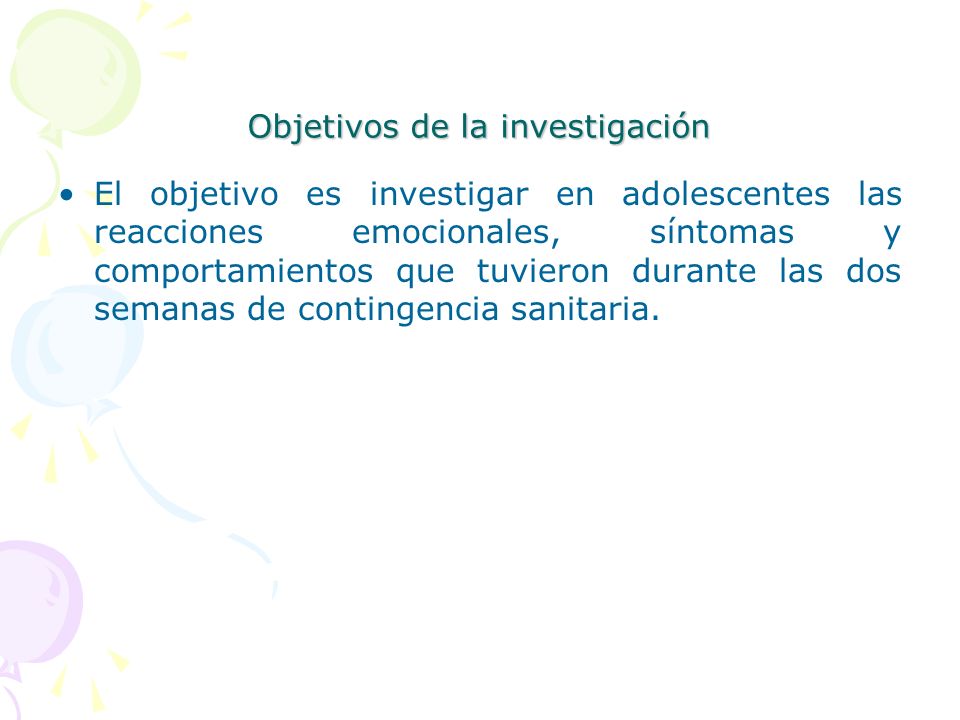 Objetivos de la investigación

• El objetivo es investigar en adolescentes las reacciones emocionales, síntomas y comportamientos que tuvieron durante las dos semanas de contingencia sanitaria.